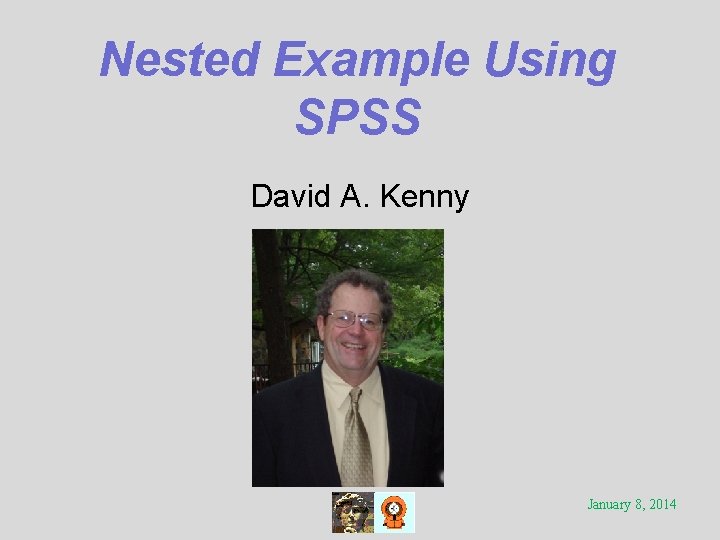 Nested Example Using SPSS

David A. Kenny

January 8, 2014